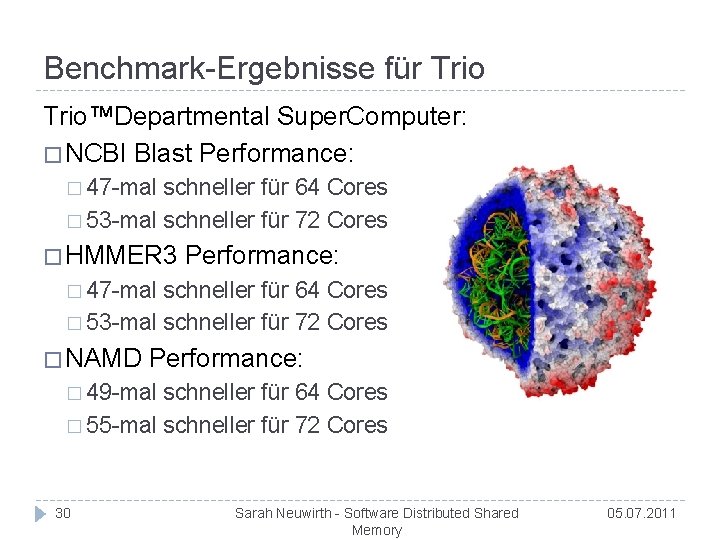 Benchmark-Ergebnisse für Trio

Trio™Departmental SuperComputer:

□ NCBI Blast Performance:

□ 47-mal schneller für 64 Cores

□ 53-mal schneller für 72 Cores

□ HMMER3 Performance:

□ 47-mal schneller für 64 Cores

□ 53-mal schneller für 72 Cores

□ NAMD Performance:

□ 49-mal schneller für 64 Cores

□ 55-mal schneller für 72 Cores

30

Sarah Neuwirth - Software Distributed Shared Memory

05.07.2011